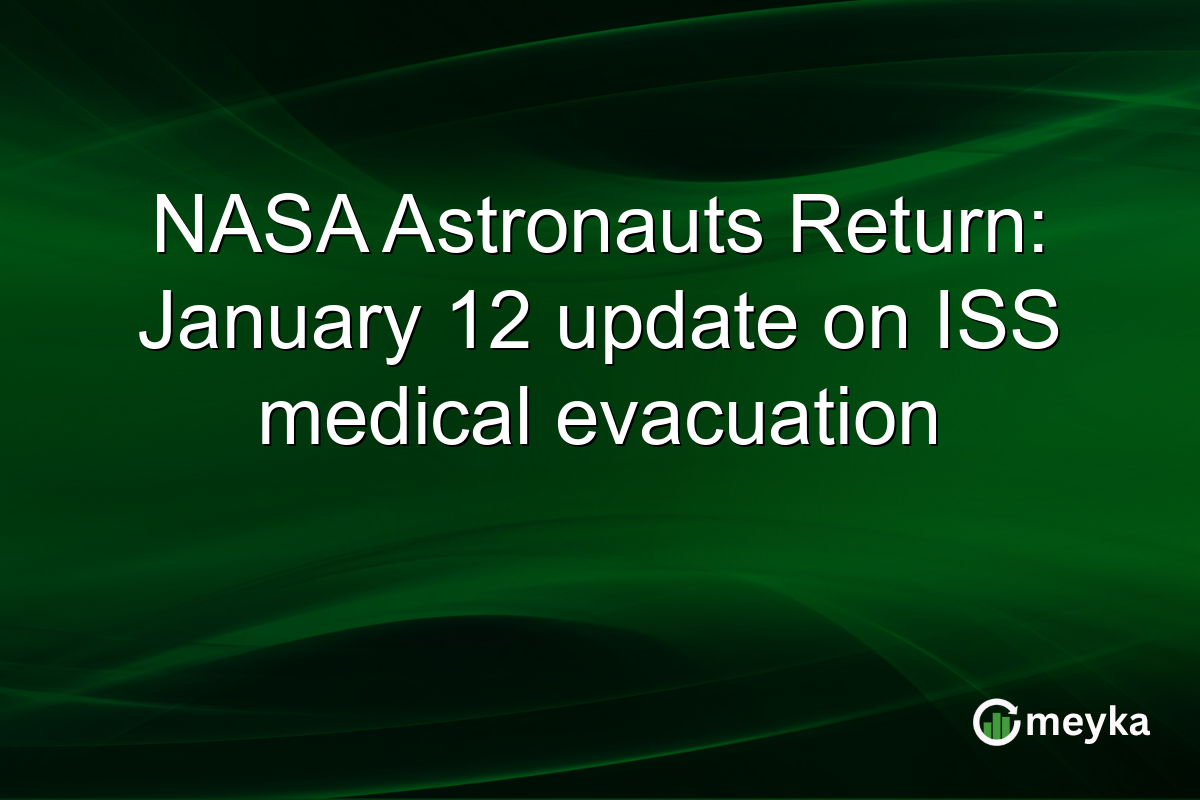 NASA Astronauts Return: January 12 update on ISS medical evacuation

meyka